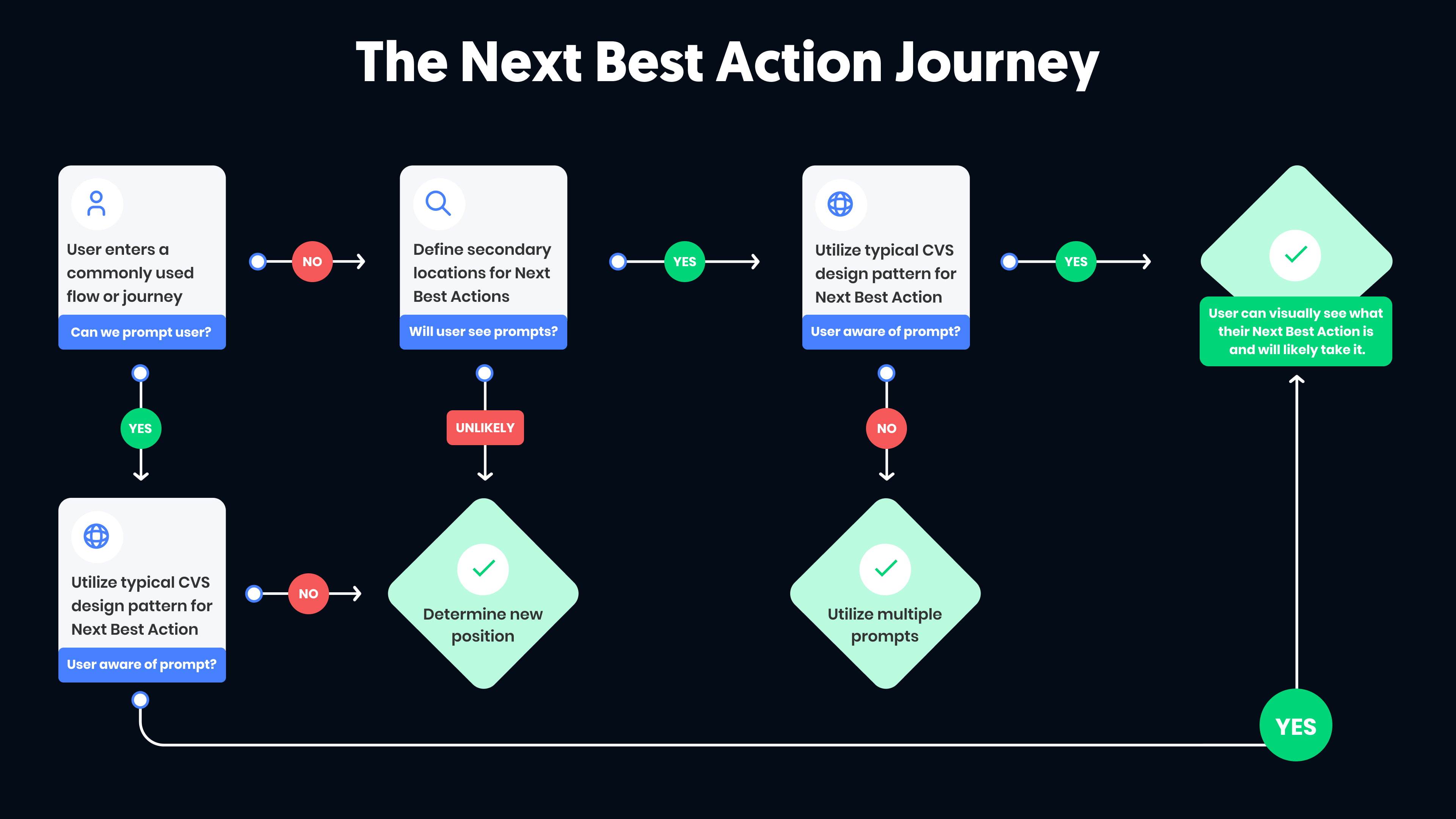 The Next Best Action Journey

User enters a commonly used flow or journey

Can we prompt user?

NO

Define secondary locations for Next Best Actions

Will user see prompts?

YES

Utilize typical CVS design pattern for Next Best Action

User aware of prompt?

YES

User can visually see what their Next Best Action is and will likely take it.

YES

UNLIKELY

NO

Utilize typical CVS design pattern for Next Best Action

User aware of prompt?

NO

Determine new position

Utilize multiple prompts

YES